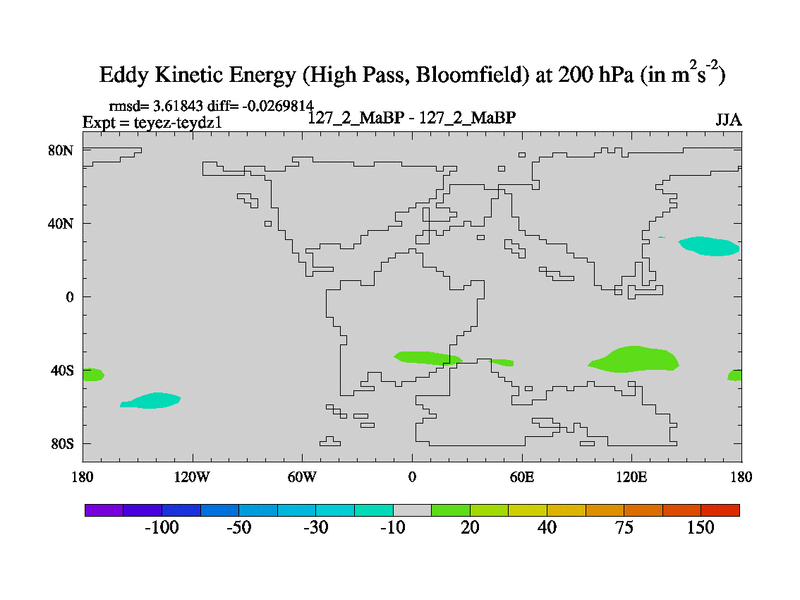 Eddy Kinetic Energy (High Pass, Bloomfield) at 200 hPa (in $m^2s^{-2}$)

rmsd= 3.61843 diff= -0.0269814
Expt = teyez-teydz1
127_2_MaBP - 127_2_MaBP
JJA

80N
40N
0
40S
80S

180
120W
60W
0
60E
120E
180

-100
-50
-30
-10
20
40
75
150